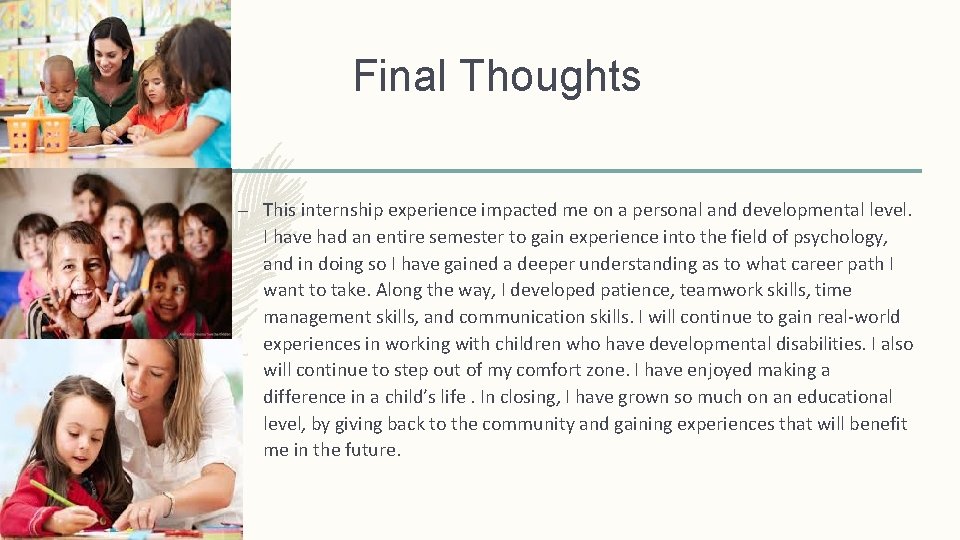 Final Thoughts

– This internship experience impacted me on a personal and developmental level. I have had an entire semester to gain experience into the field of psychology, and in doing so I have gained a deeper understanding as to what career path I want to take. Along the way, I developed patience, teamwork skills, time management skills, and communication skills. I will continue to gain real-world experiences in working with children who have developmental disabilities. I also will continue to step out of my comfort zone. I have enjoyed making a difference in a child's life . In closing, I have grown so much on an educational level, by giving back to the community and gaining experiences that will benefit me in the future.